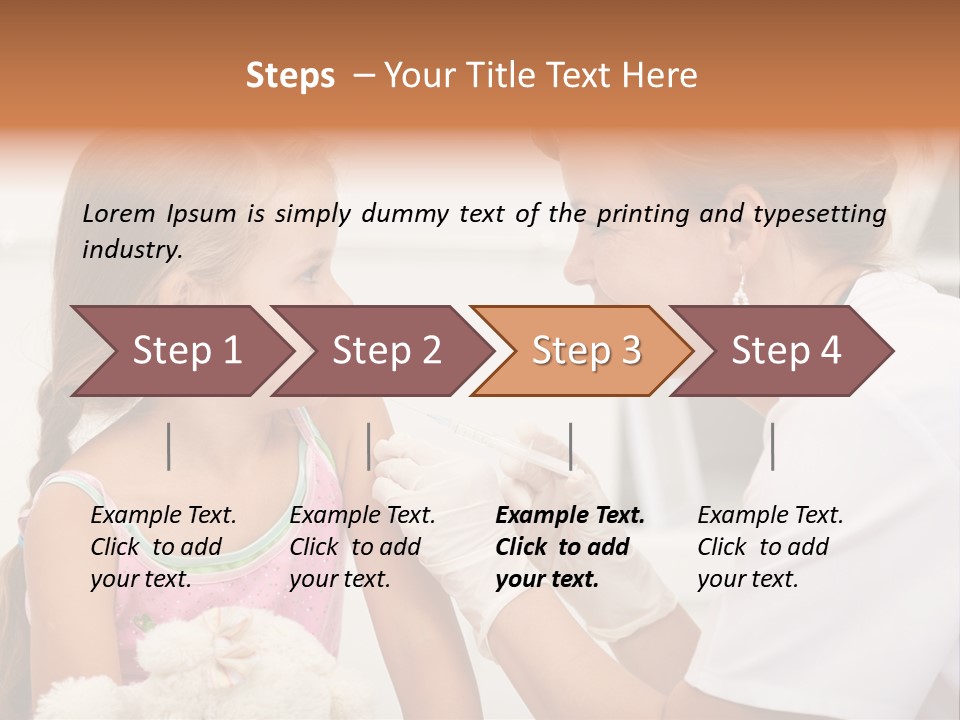 Steps – Your Title Text Here

Lorem Ipsum is simply dummy text of the printing and typesetting industry.

Step 1

Step 2

Step 3

Step 4

Example Text. Click to add your text.

Example Text. Click to add your text.

Example Text. Click to add your text.

Example Text. Click to add your text.